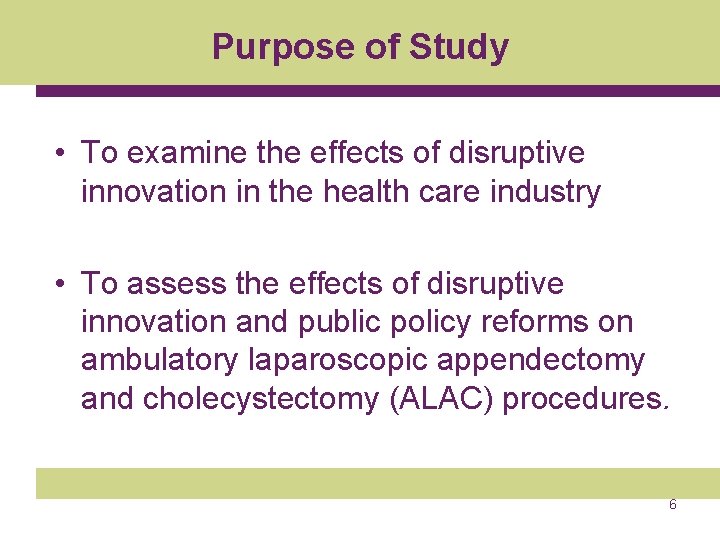 Purpose of Study

• To examine the effects of disruptive innovation in the health care industry

• To assess the effects of disruptive innovation and public policy reforms on ambulatory laparoscopic appendectomy and cholecystectomy (ALAC) procedures.

6